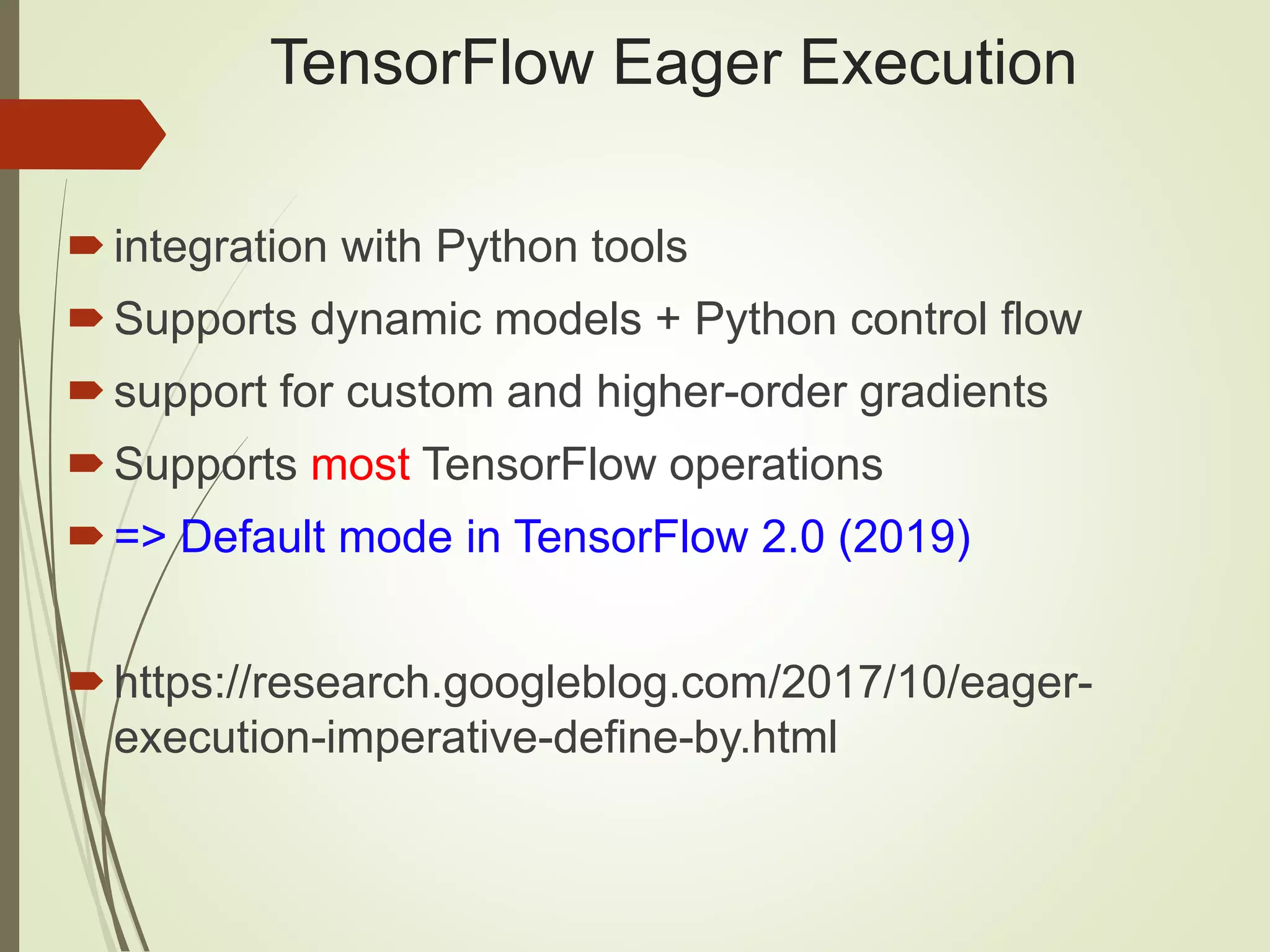 TensorFlow Eager Execution

integration with Python tools

Supports dynamic models + Python control flow

support for custom and higher-order gradients

Supports most TensorFlow operations

=> Default mode in TensorFlow 2.0 (2019)

https://research.googleblog.com/2017/10/eager-execution-imperative-define-by.html